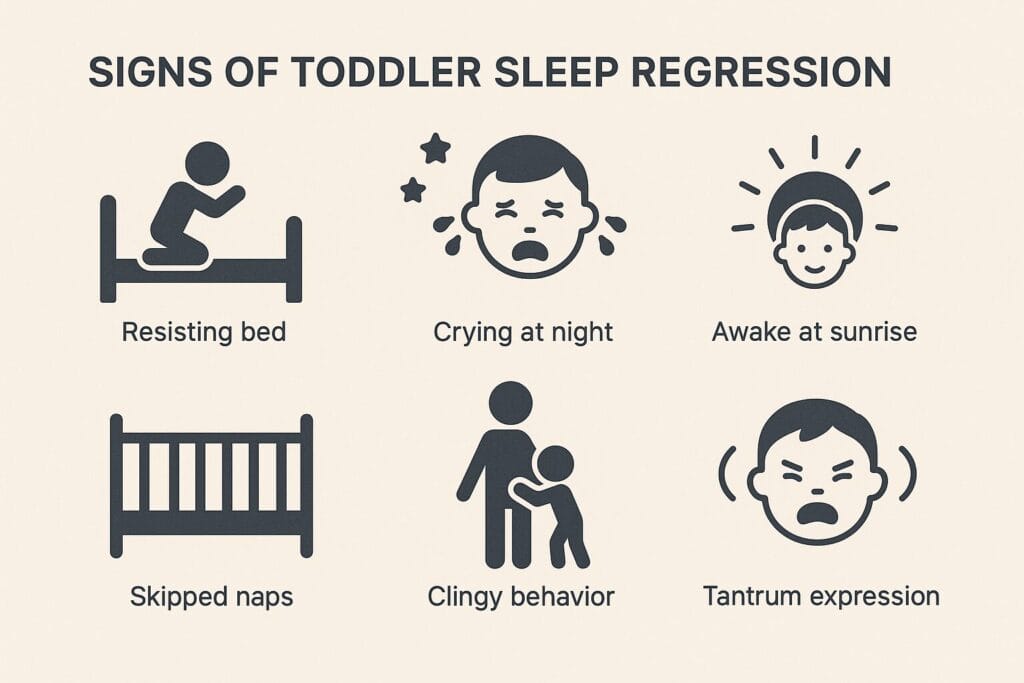 SIGNS OF TODDLER SLEEP REGRESSION

Resisting bed

Crying at night

Awake at sunrise

Skipped naps

Clingy behavior

Tantrum expression